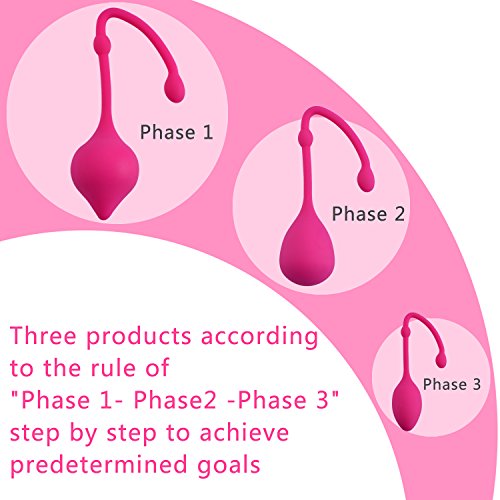 Phase 1

Phase 2

Phase 3

Three products according to the rule of "Phase 1- Phase2 -Phase 3" step by step to achieve predetermined goals